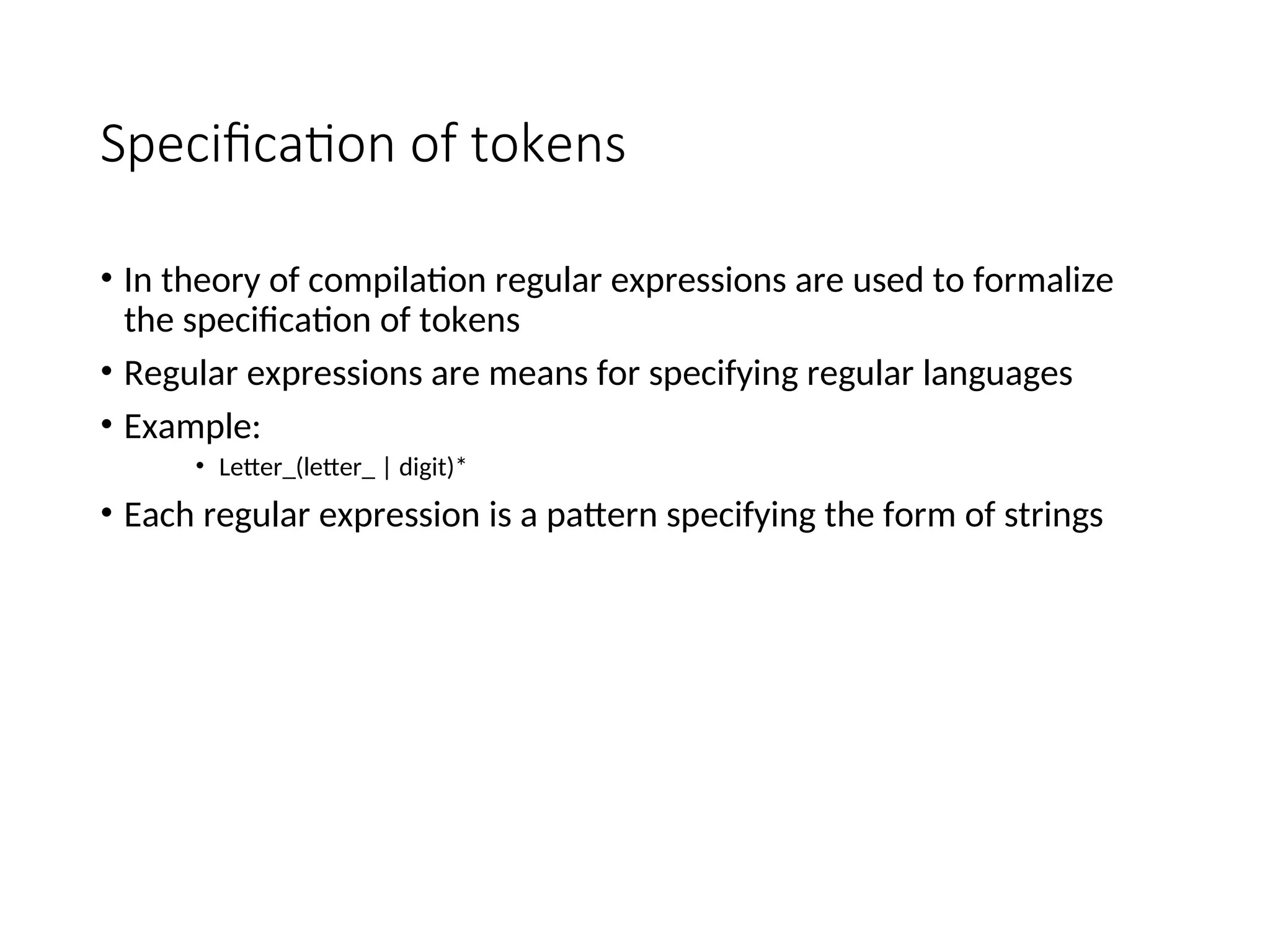 Specification of tokens

• In theory of compilation regular expressions are used to formalize the specification of tokens

• Regular expressions are means for specifying regular languages

• Example:
    • Letter_(letter_ | digit)*

• Each regular expression is a pattern specifying the form of strings